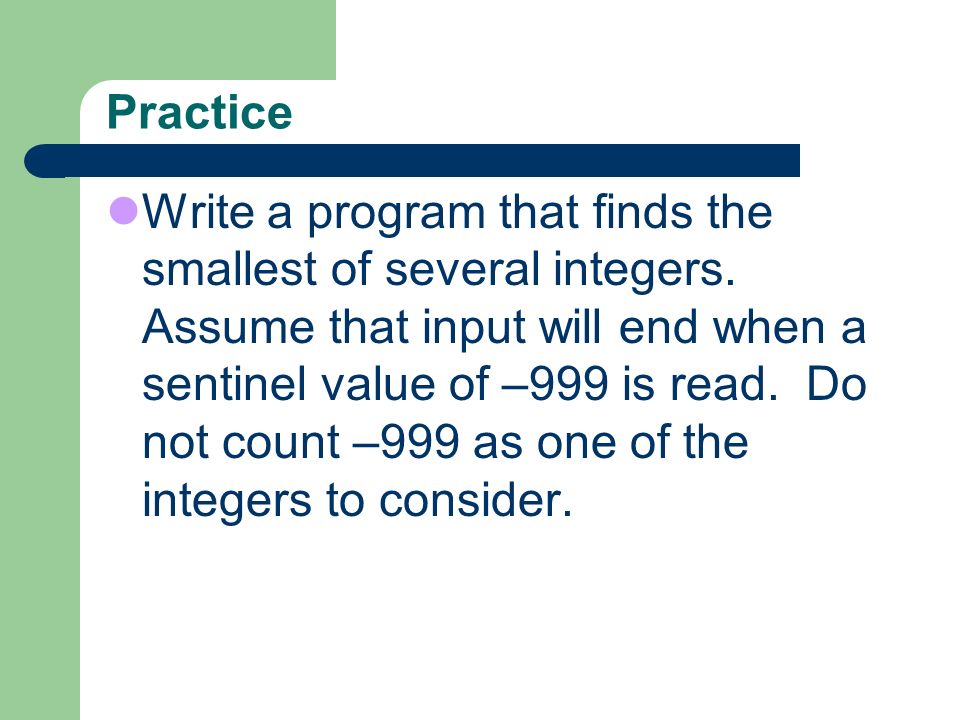 Practice

Write a program that finds the smallest of several integers. Assume that input will end when a sentinel value of –999 is read. Do not count –999 as one of the integers to consider.